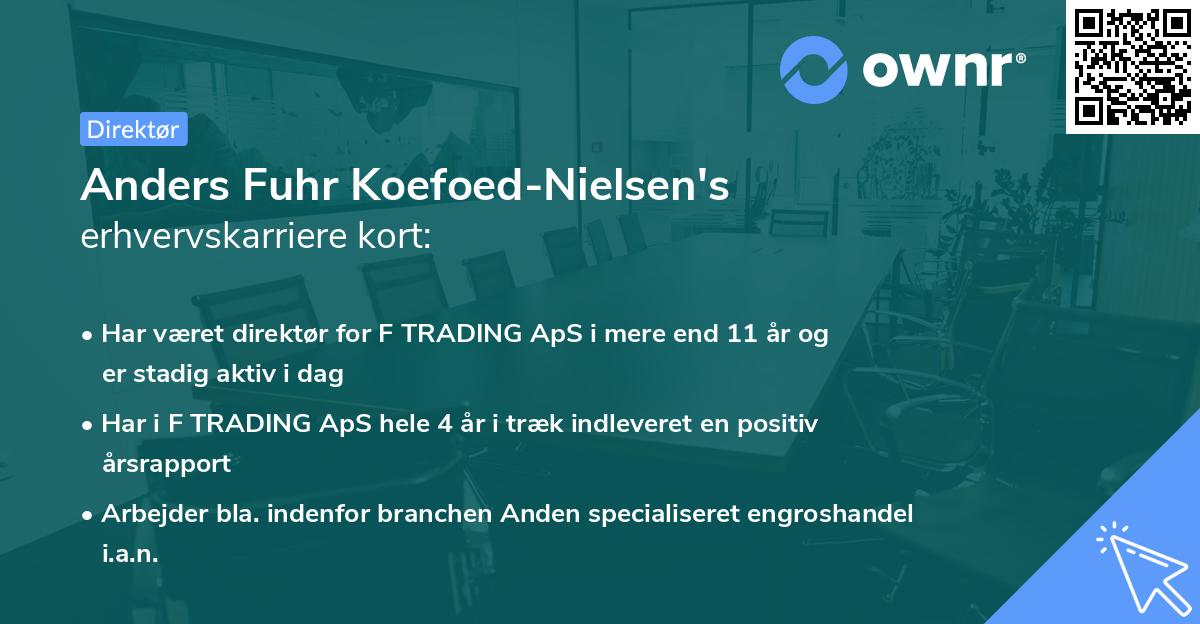 ownr®

Direktør

Anders Fuhr Koefoed-Nielsen's
erhvervskarriere kort:

• Har været direktør for F TRADING ApS i mere end 11 år og er stadig aktiv i dag

• Har i F TRADING ApS hele 4 år i træk indleveret en positiv årsrapport

• Arbejder bla. indenfor branchen Anden specialiseret engroshandel i.a.n.